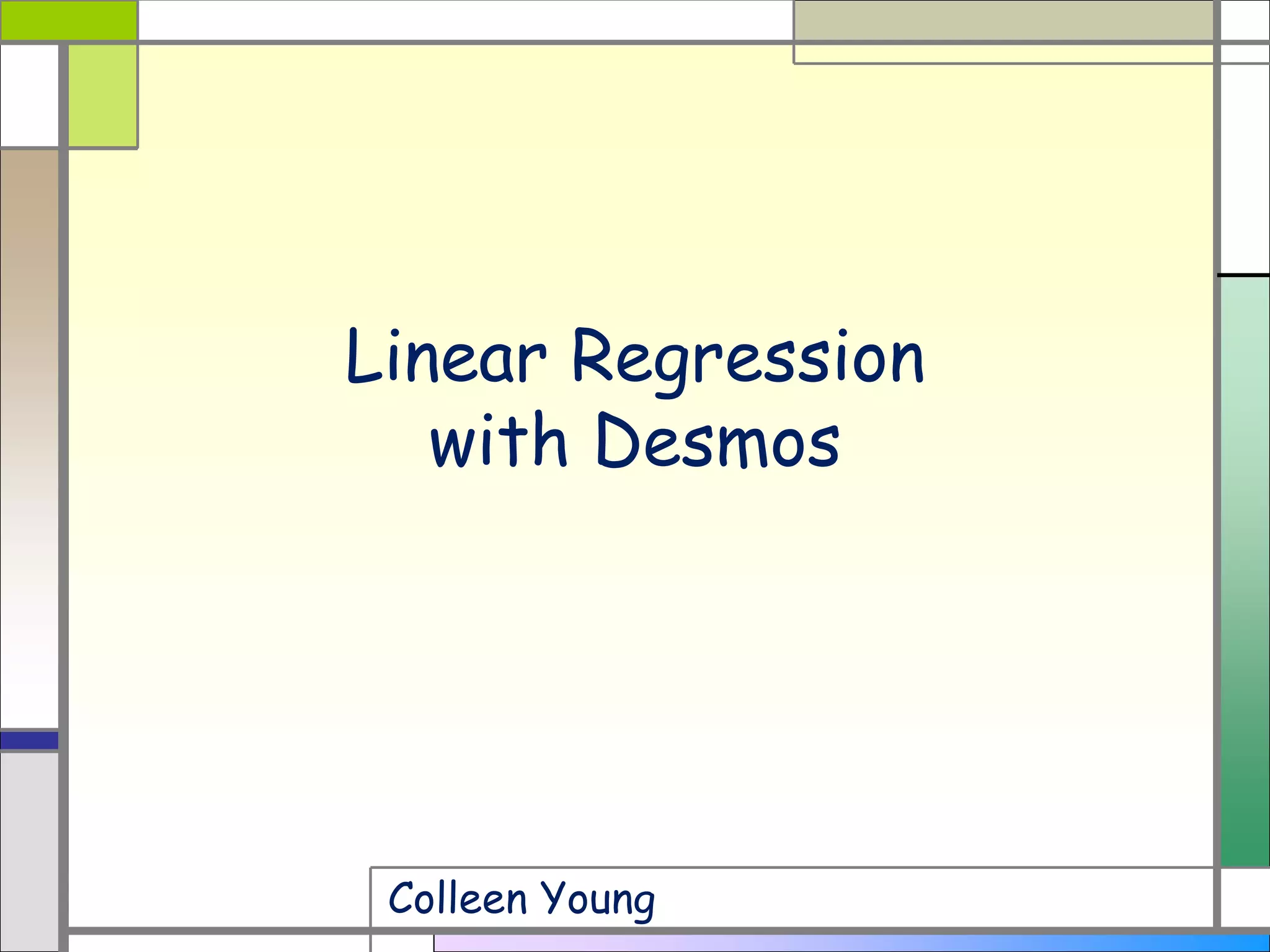 Linear Regression with Desmos

Colleen Young